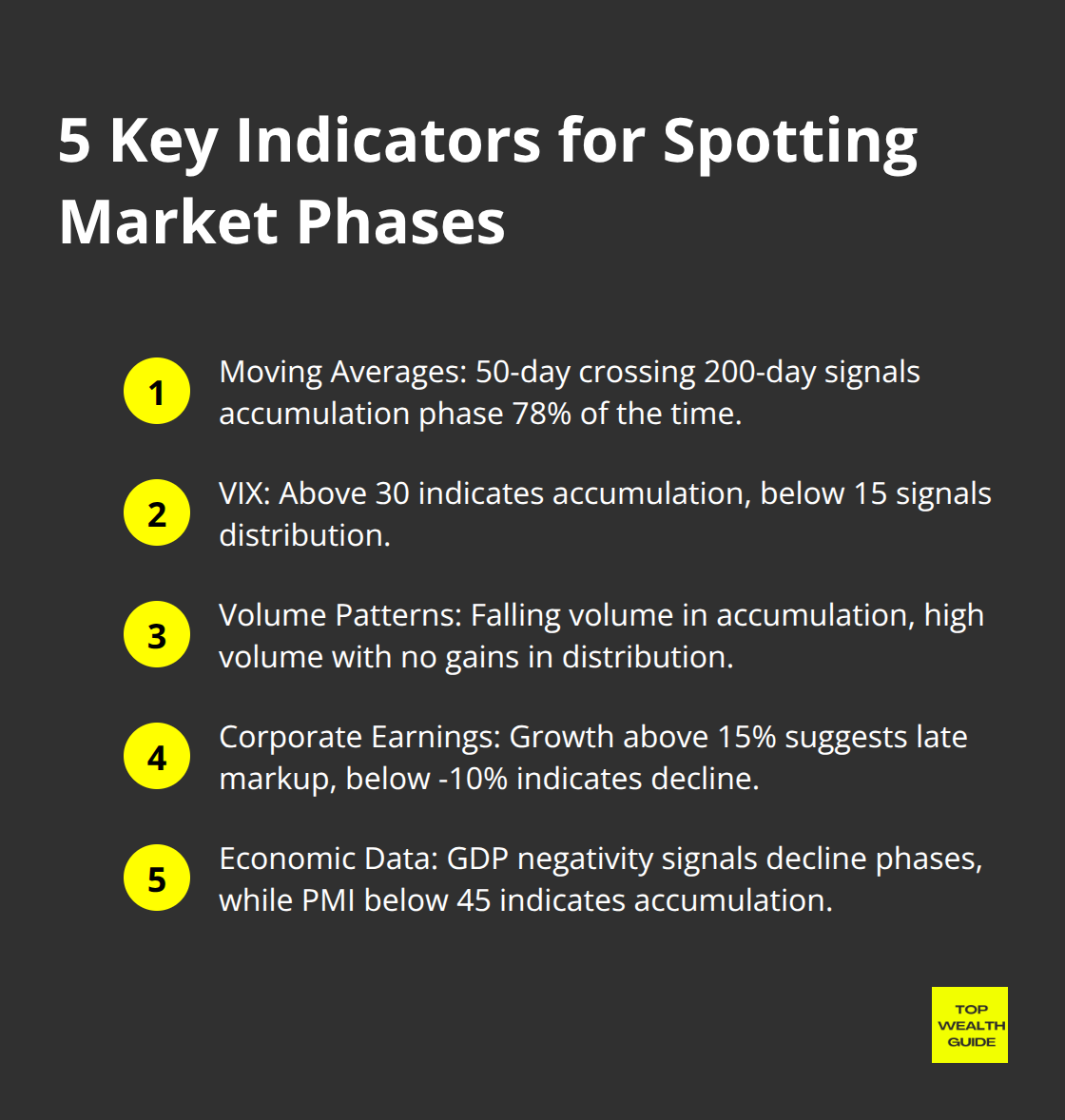 5 Key Indicators for Spotting Market Phases

1
Moving Averages: 50-day crossing 200-day signals accumulation phase 78% of the time.

2
VIX: Above 30 indicates accumulation, below 15 signals distribution.

3
Volume Patterns: Falling volume in accumulation, high volume with no gains in distribution.

4
Corporate Earnings: Growth above 15% suggests late markup, below -10% indicates decline.

5
Economic Data: GDP negativity signals decline phases, while PMI below 45 indicates accumulation.

TOP
WEALTH
GUIDE